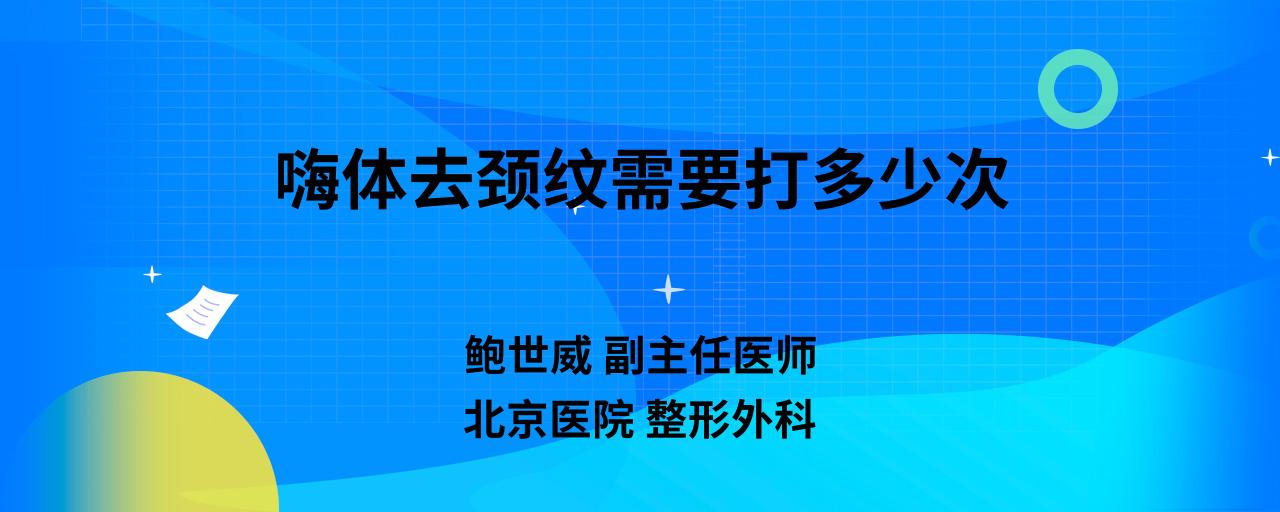 嗨体去颈纹需要打多少次

鲍世威 副主任医师
北京医院 整形外科